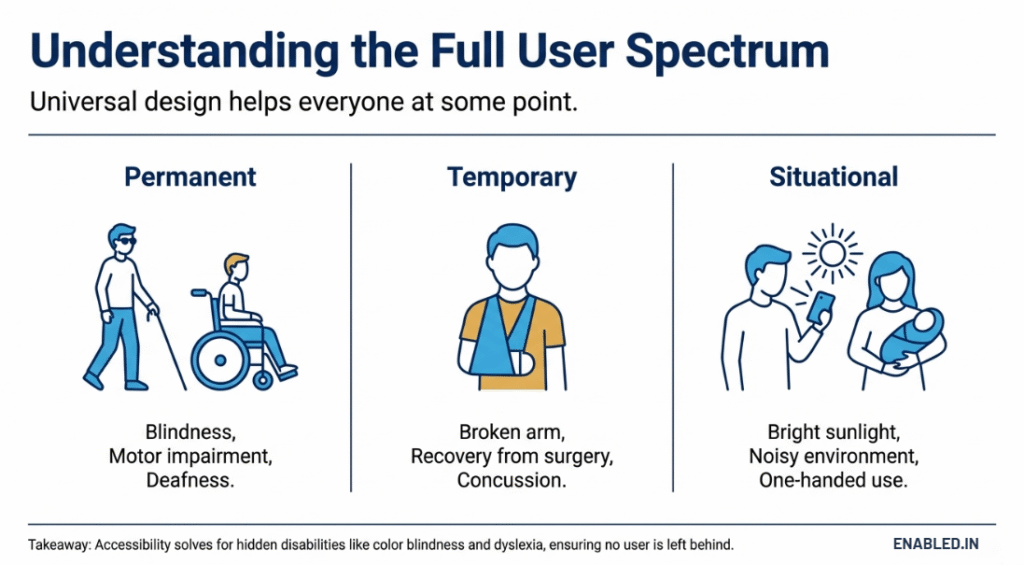 Understanding the Full User Spectrum

Universal design helps everyone at some point.

Permanent

Blindness,
Motor impairment,
Deafness.

Temporary

Broken arm,
Recovery from surgery,
Concussion.

Situational

Bright sunlight,
Noisy environment,
One-handed use.

Takeaway: Accessibility solves for hidden disabilities like color blindness and dyslexia, ensuring no user is left behind.

ENABLED.IN